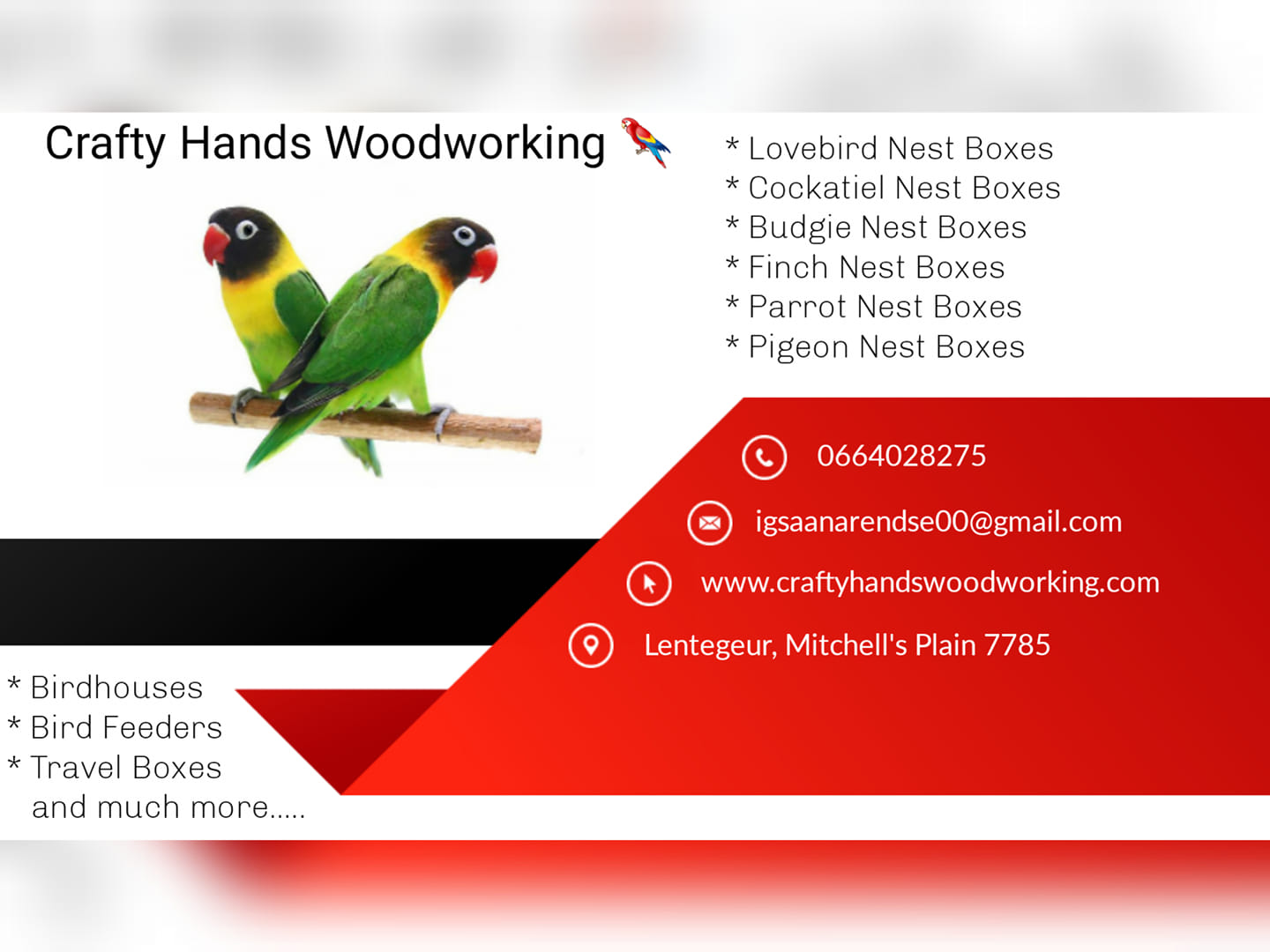 Crafty Hands Woodworking

* Lovebird Nest Boxes
* Cockatiel Nest Boxes
* Budgie Nest Boxes
* Finch Nest Boxes
* Parrot Nest Boxes
* Pigeon Nest Boxes

0664028275

igsaanarendse00@gmail.com

www.craftyhandswoodworking.com

Lentegeur, Mitchell's Plain 7785

* Birdhouses
* Bird Feeders
* Travel Boxes
and much more.....